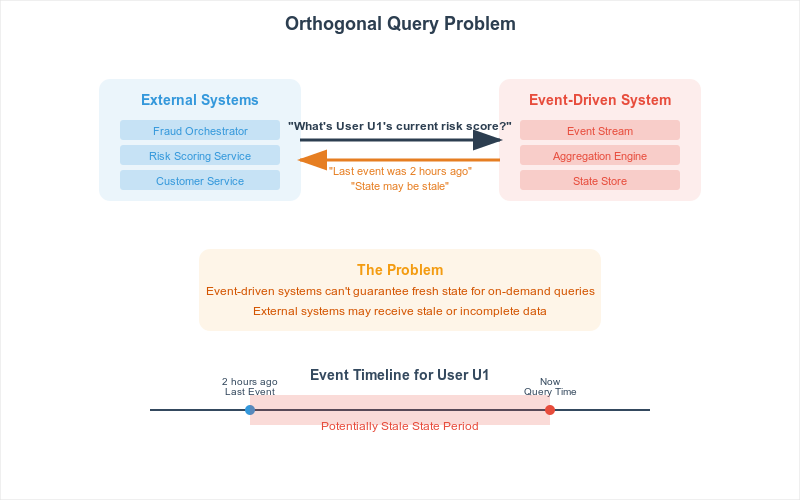 Orthogonal Query Problem

External Systems

Fraud Orchestrator

Risk Scoring Service

Customer Service

"What's User U1's current risk score?"

"Last event was 2 hours ago"
"State may be stale"

Event-Driven System

Event Stream

Aggregation Engine

State Store

The Problem

Event-driven systems can't guarantee fresh state for on-demand queries

External systems may receive stale or incomplete data

Event Timeline for User U1

2 hours ago
Last Event

Now
Query Time

Potentially Stale State Period